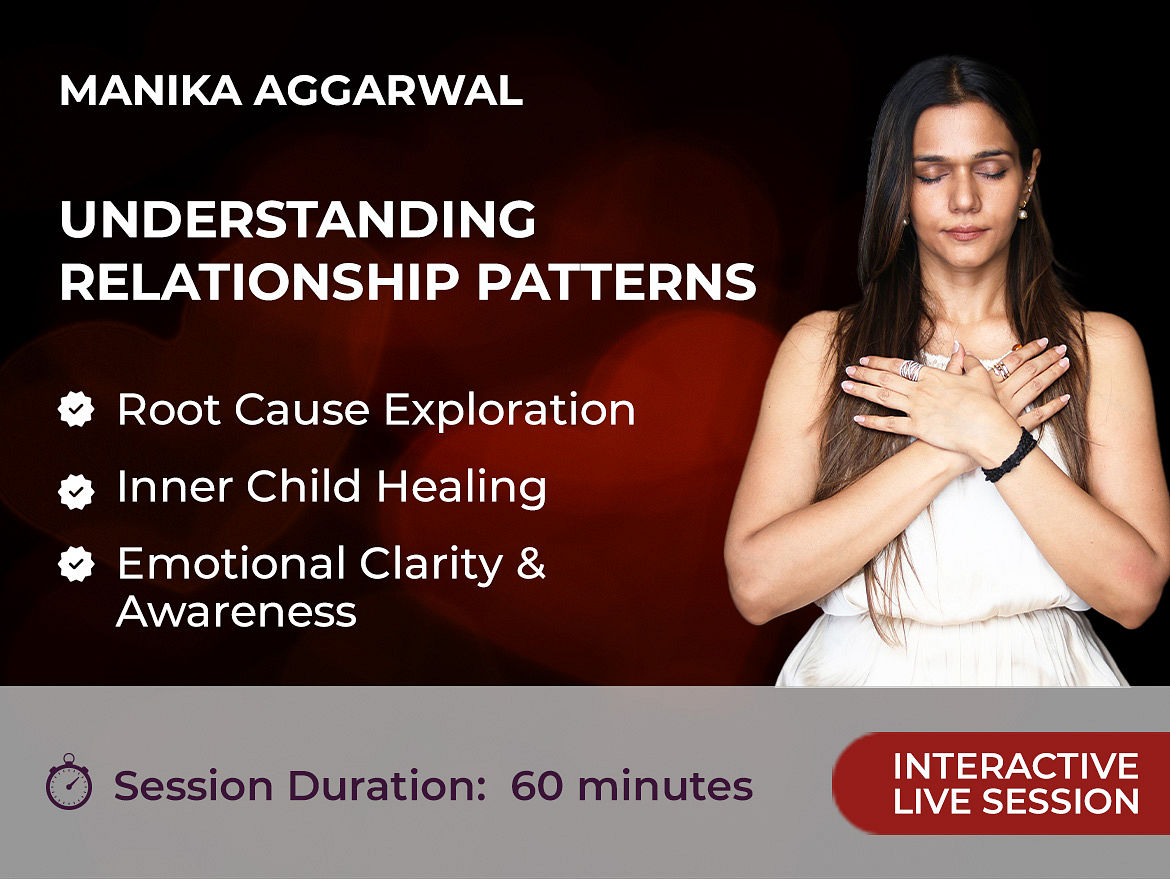 MANIKA AGGARWAL

UNDERSTANDING RELATIONSHIP PATTERNS

Root Cause Exploration

Inner Child Healing

Emotional Clarity & Awareness

Session Duration: 60 minutes

INTERACTIVE LIVE SESSION